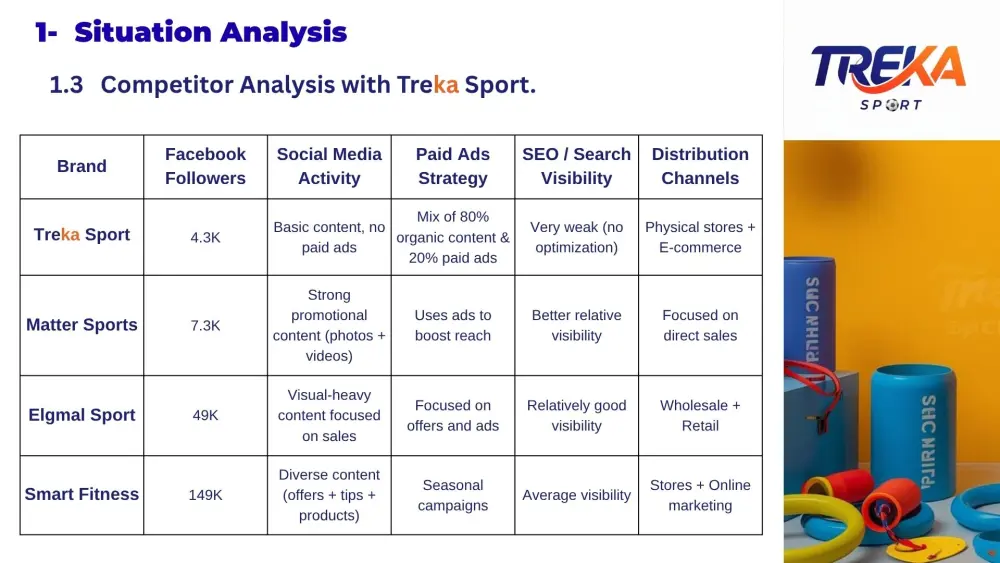 1- Situation Analysis

1.3 Competitor Analysis with Treka Sport.

TREKA
SPORT

| Brand | Facebook Followers | Social Media Activity | Paid Ads Strategy | SEO / Search Visibility | Distribution Channels |
|---|---|---|---|---|---|
| Treka Sport | 4.3K | Basic content, no paid ads | Mix of 80% organic content & 20% paid ads | Very weak (no optimization) | Physical stores + E-commerce |
| Matter Sports | 7.3K | Strong promotional content (photos + videos) | Uses ads to boost reach | Better relative visibility | Focused on direct sales |
| Elgmal Sport | 49K | Visual-heavy content focused on sales | Focused on offers and ads | Relatively good visibility | Wholesale + Retail |
| Smart Fitness | 149K | Diverse content (offers + tips + products) | Seasonal campaigns | Average visibility | Stores + Online marketing |